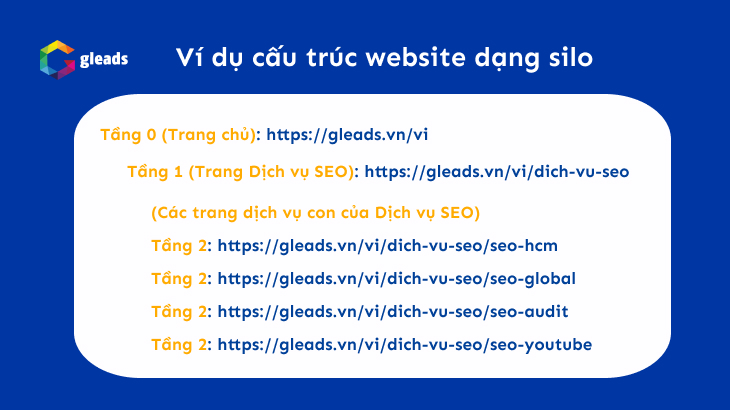 gleads

Ví dụ cấu trúc website dạng silo

Tầng 0 (Trang chủ): https://gleads.vn/vi

Tầng 1 (Trang Dịch vụ SEO): https://gleads.vn/vi/dich-vu-seo

(Các trang dịch vụ con của Dịch vụ SEO)

Tầng 2: https://gleads.vn/vi/dich-vu-seo/seo-hcm

Tầng 2: https://gleads.vn/vi/dich-vu-seo/seo-global

Tầng 2: https://gleads.vn/vi/dich-vu-seo/seo-audit

Tầng 2: https://gleads.vn/vi/dich-vu-seo/seo-youtube